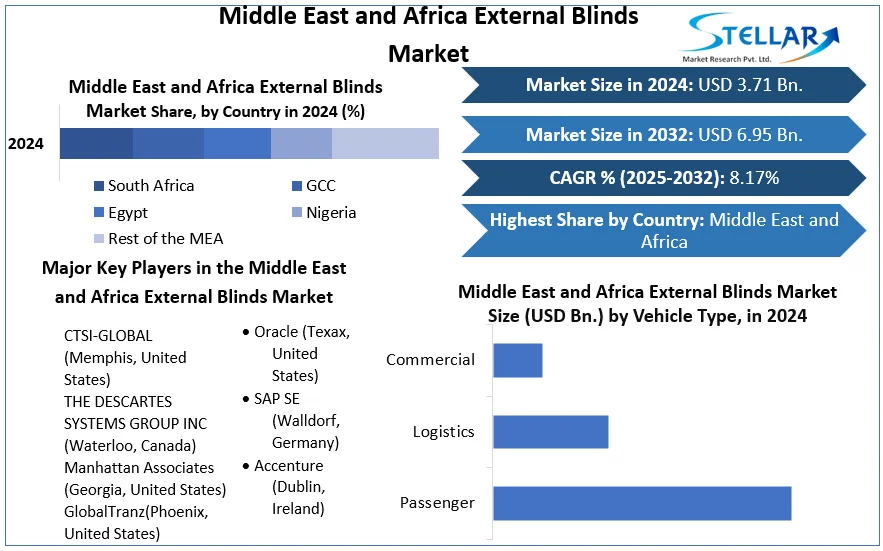 Middle East and Africa External Blinds Market

STELLAR
Market Research Pvt. Ltd.

Middle East and Africa External Blinds Market Share, by Country in 2024 (%)

2024

South Africa
GCC
Egypt
Nigeria
Rest of the MEA

Market Size in 2024: USD 3.71 Bn.

Market Size in 2032: USD 6.95 Bn.

CAGR % (2025-2032): 8.17%

Highest Share by Country: Middle East and Africa

Major Key Players in the Middle East and Africa External Blinds Market

CTSI-GLOBAL (Memphis, United States)
THE DESCARTES SYSTEMS GROUP INC (Waterloo, Canada)
Manhattan Associates (Georgia, United States)
GlobalTranz(Phoenix, United States)

• Oracle (Texax, United States)
• SAP SE (Walldorf, Germany)
• Accenture (Dublin, Ireland)

Middle East and Africa External Blinds Market Size (USD Bn.) by Vehicle Type, in 2024

Commercial
Logistics
Passenger